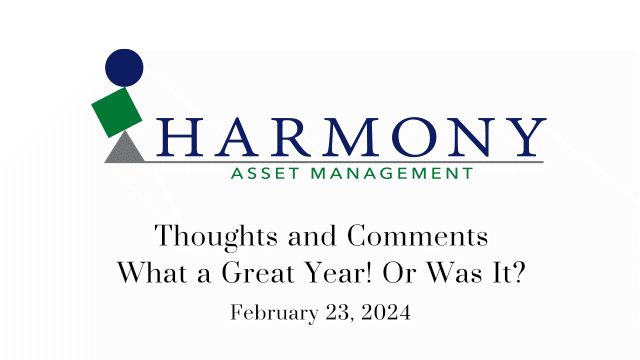 HARMONY
ASSET MANAGEMENT

Thoughts and Comments
What a Great Year! Or Was It?
February 23, 2024